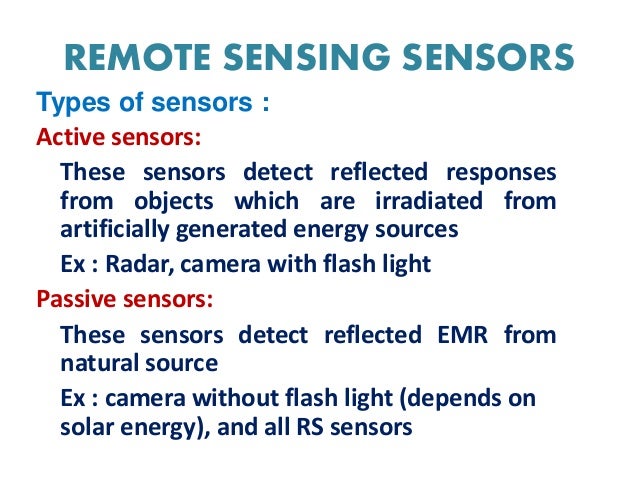 REMOTE SENSING SENSORS

Types of sensors :

Active sensors:

These sensors detect reflected responses from objects which are irradiated from artificially generated energy sources

Ex : Radar, camera with flash light

Passive sensors:

These sensors detect reflected EMR from natural source

Ex : camera without flash light (depends on solar energy), and all RS sensors